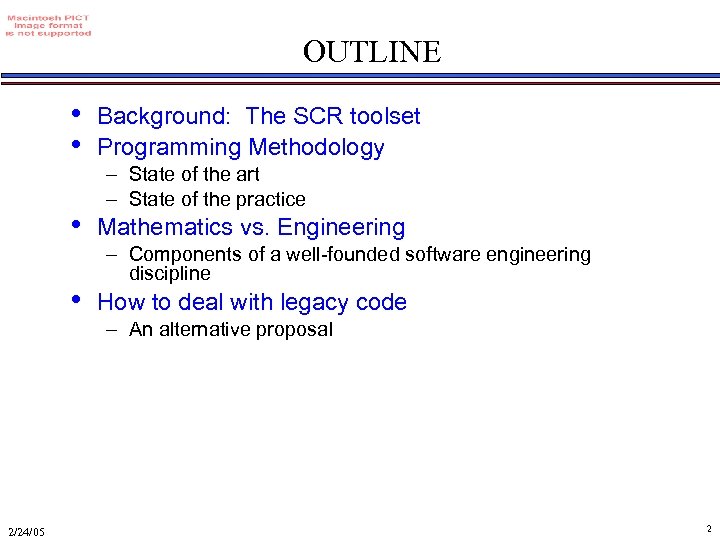 Macintosh PICT
image format
is not supported

OUTLINE

• Background: The SCR toolset
• Programming Methodology
– State of the art
– State of the practice
• Mathematics vs. Engineering
– Components of a well-founded software engineering discipline
• How to deal with legacy code
– An alternative proposal

2/24/05

2